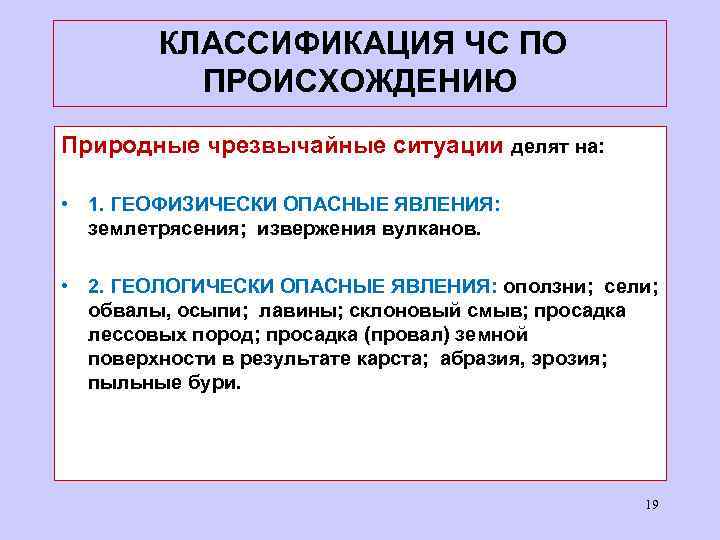 КЛАССИФИКАЦИЯ ЧС ПО ПРОИСХОЖДЕНИЮ

Природные чрезвычайные ситуации делят на:

• 1. ГЕОФИЗИЧЕСКИ ОПАСНЫЕ ЯВЛЕНИЯ: землетрясения; извержения вулканов.

• 2. ГЕОЛОГИЧЕСКИ ОПАСНЫЕ ЯВЛЕНИЯ: оползни; сели; обвалы, осыпи; лавины; склоновый смыв; просадка лессовых пород; просадка (провал) земной поверхности в результате карста; абразия, эрозия; пыльные бури.

19